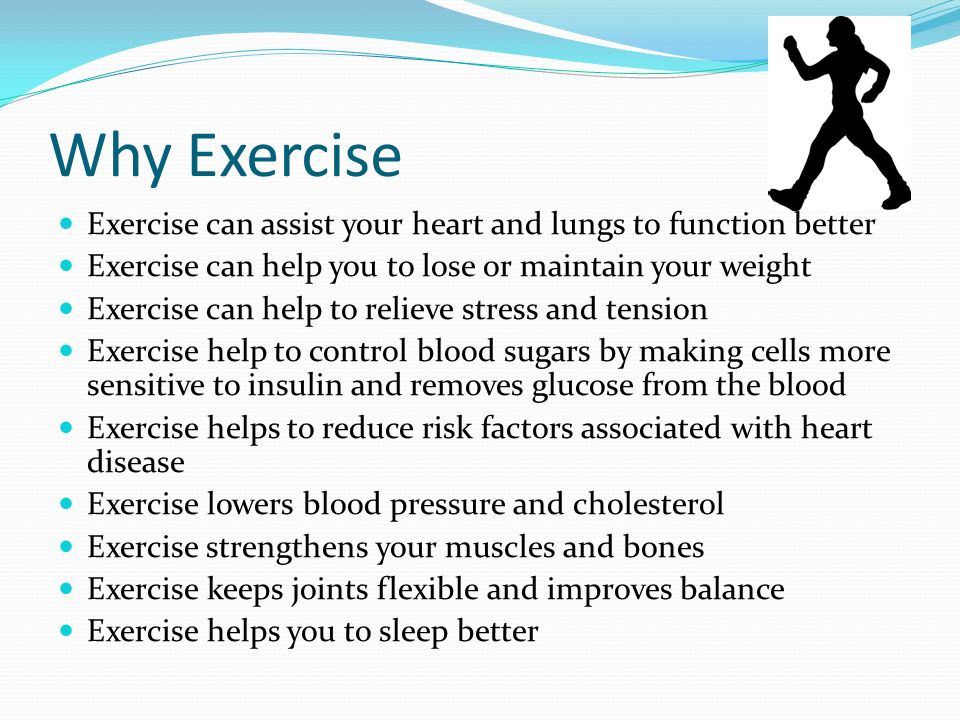 Why Exercise

- Exercise can assist your heart and lungs to function better
- Exercise can help you to lose or maintain your weight
- Exercise can help to relieve stress and tension
- Exercise help to control blood sugars by making cells more sensitive to insulin and removes glucose from the blood
- Exercise helps to reduce risk factors associated with heart disease
- Exercise lowers blood pressure and cholesterol
- Exercise strengthens your muscles and bones
- Exercise keeps joints flexible and improves balance
- Exercise helps you to sleep better